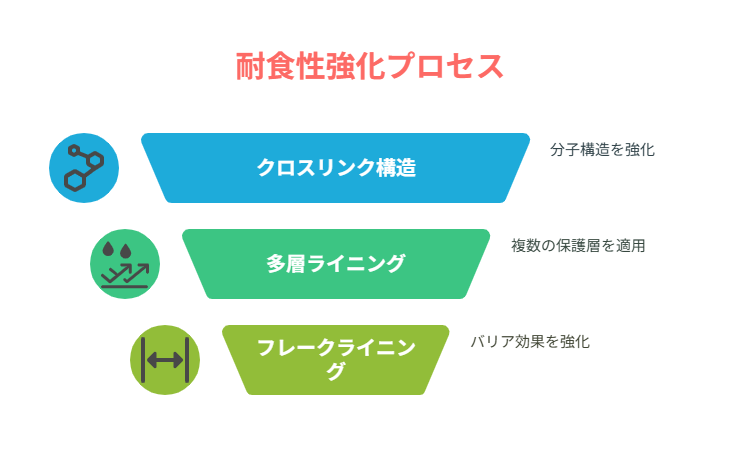 耐食性強化プロセス

クロスリンク構造

分子構造を強化

多層ライニング

複数の保護層を適用

フレークライニング

バリア効果を強化